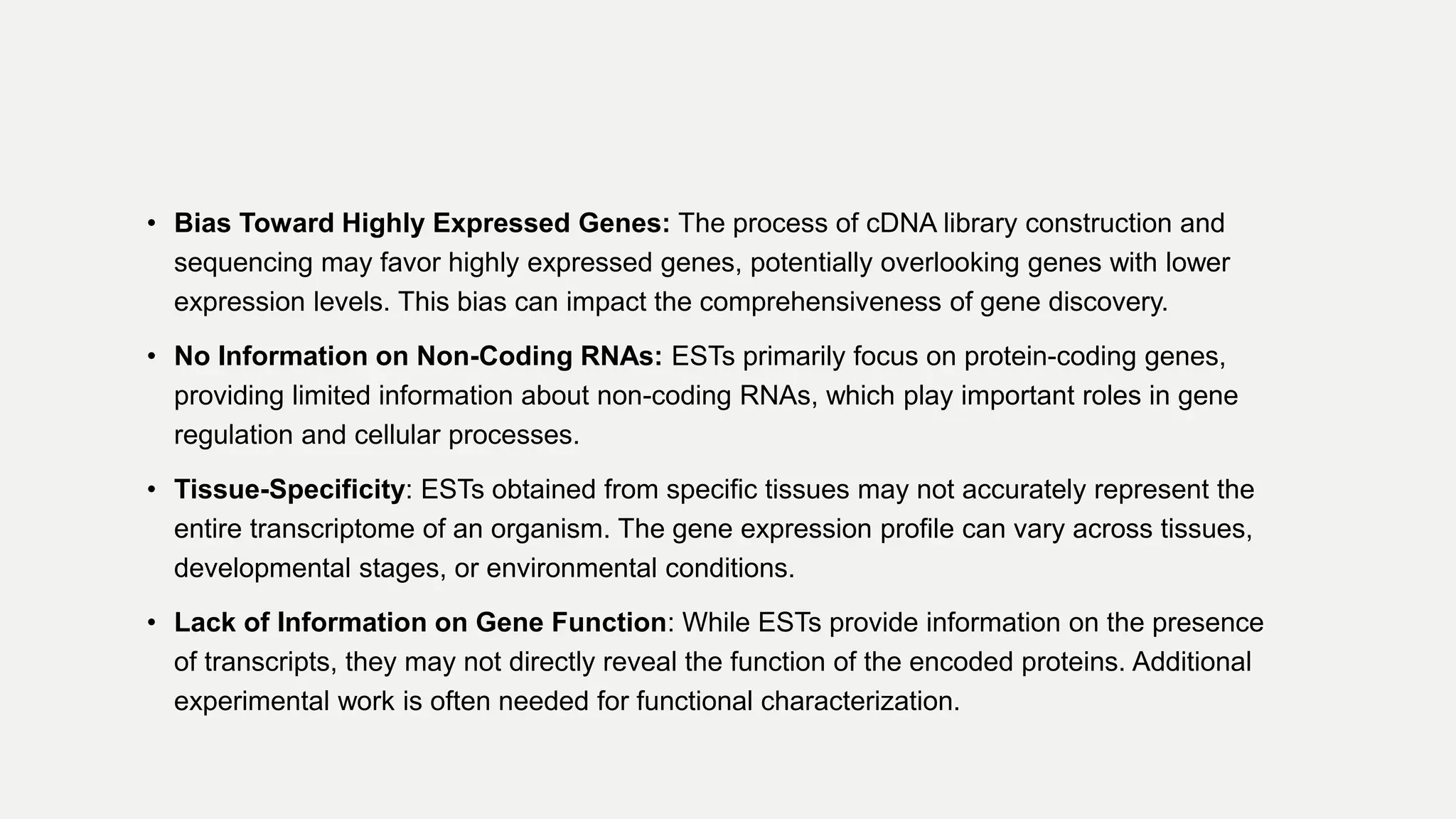 • Bias Toward Highly Expressed Genes: The process of cDNA library construction and sequencing may favor highly expressed genes, potentially overlooking genes with lower expression levels. This bias can impact the comprehensiveness of gene discovery.

• No Information on Non-Coding RNAs: ESTs primarily focus on protein-coding genes, providing limited information about non-coding RNAs, which play important roles in gene regulation and cellular processes.

• Tissue-Specificity: ESTs obtained from specific tissues may not accurately represent the entire transcriptome of an organism. The gene expression profile can vary across tissues, developmental stages, or environmental conditions.

• Lack of Information on Gene Function: While ESTs provide information on the presence of transcripts, they may not directly reveal the function of the encoded proteins. Additional experimental work is often needed for functional characterization.